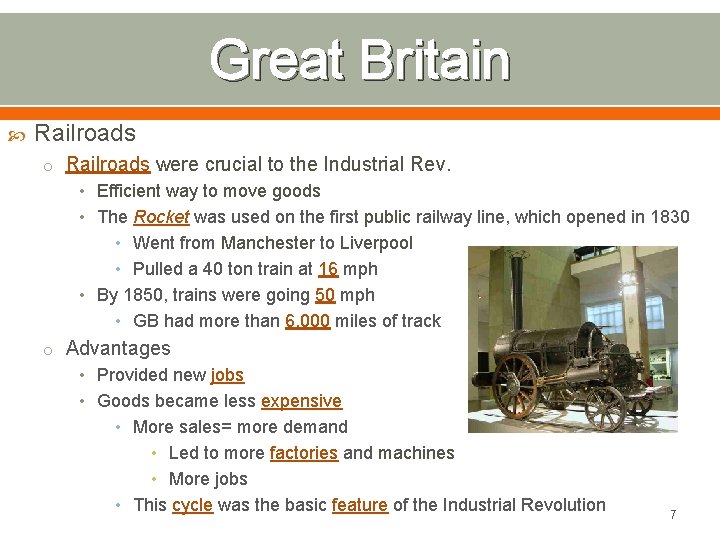 Great Britain

Railroads

Railroads were crucial to the Industrial Rev.

Efficient way to move goods

The Rocket was used on the first public railway line, which opened in 1830

Went from Manchester to Liverpool

Pulled a 40 ton train at 16 mph

By 1850, trains were going 50 mph

GB had more than 6,000 miles of track

Advantages

Provided new jobs

Goods became less expensive

More sales= more demand

Led to more factories and machines

More jobs

This cycle was the basic feature of the Industrial Revolution

7